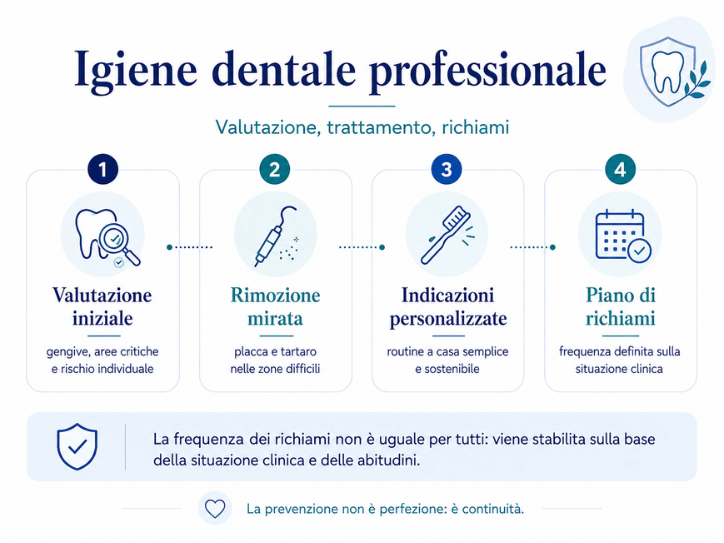 Igiene dentale professionale

Valutazione, trattamento, richiami

1

Valutazione iniziale

gengive, aree critiche e rischio individuale

2

Rimozione mirata

placca e tartaro nelle zone difficili

3

Indicazioni personalizzate

routine a casa semplice e sostenibile

4

Piano di richiami

frequenza definita sulla situazione clinica

La frequenza dei richiami non è uguale per tutti: viene stabilita sulla base della situazione clinica e delle abitudini.

La prevenzione non è perfezione: è continuità.